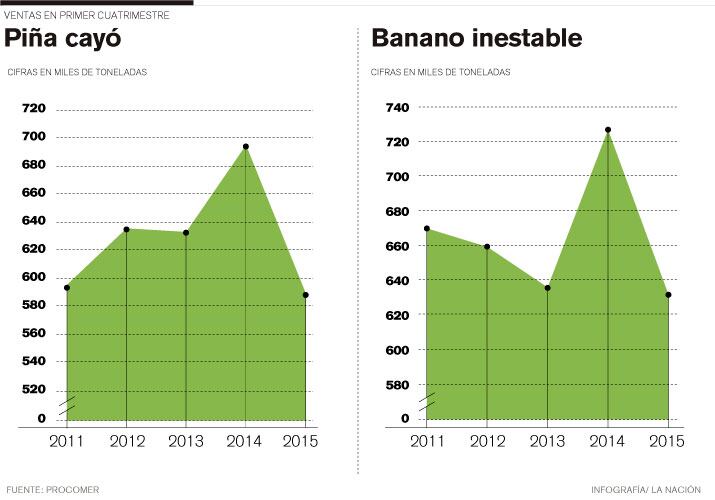 VENTAS EN PRIMER CUATRIMESTRE

Piña cayó

CIFRAS EN MILES DE TONELADAS

720
700
680
660
640
620
600
580
560
540
520
0

2011 2012 2013 2014 2015

Banano inestable

CIFRAS EN MILES DE TONELADAS

740
720
700
680
660
640
620
600
580
0

2011 2012 2013 2014 2015

FUENTE: PROCOMER

INFOGRAFÍA/ LA NACIÓN